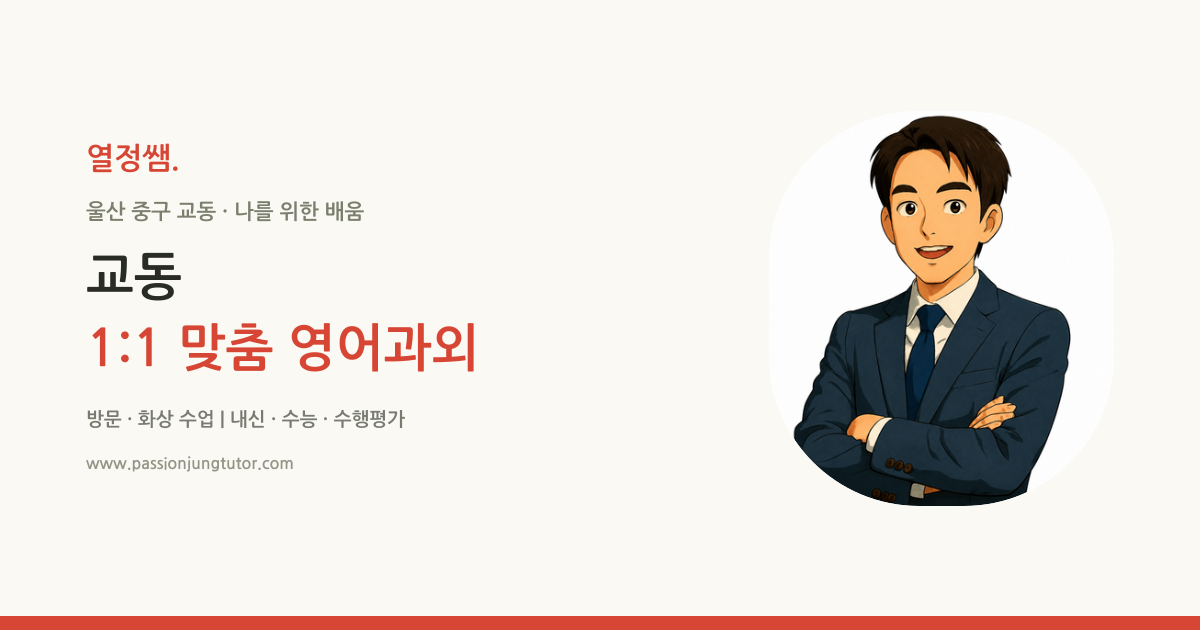 열정쌤.

울산 중구 교동 · 나를 위한 배움

교동

1:1 맞춤 영어과외

방문 · 화상 수업 | 내신 · 수능 · 수행평가

www.passionjungtutor.com